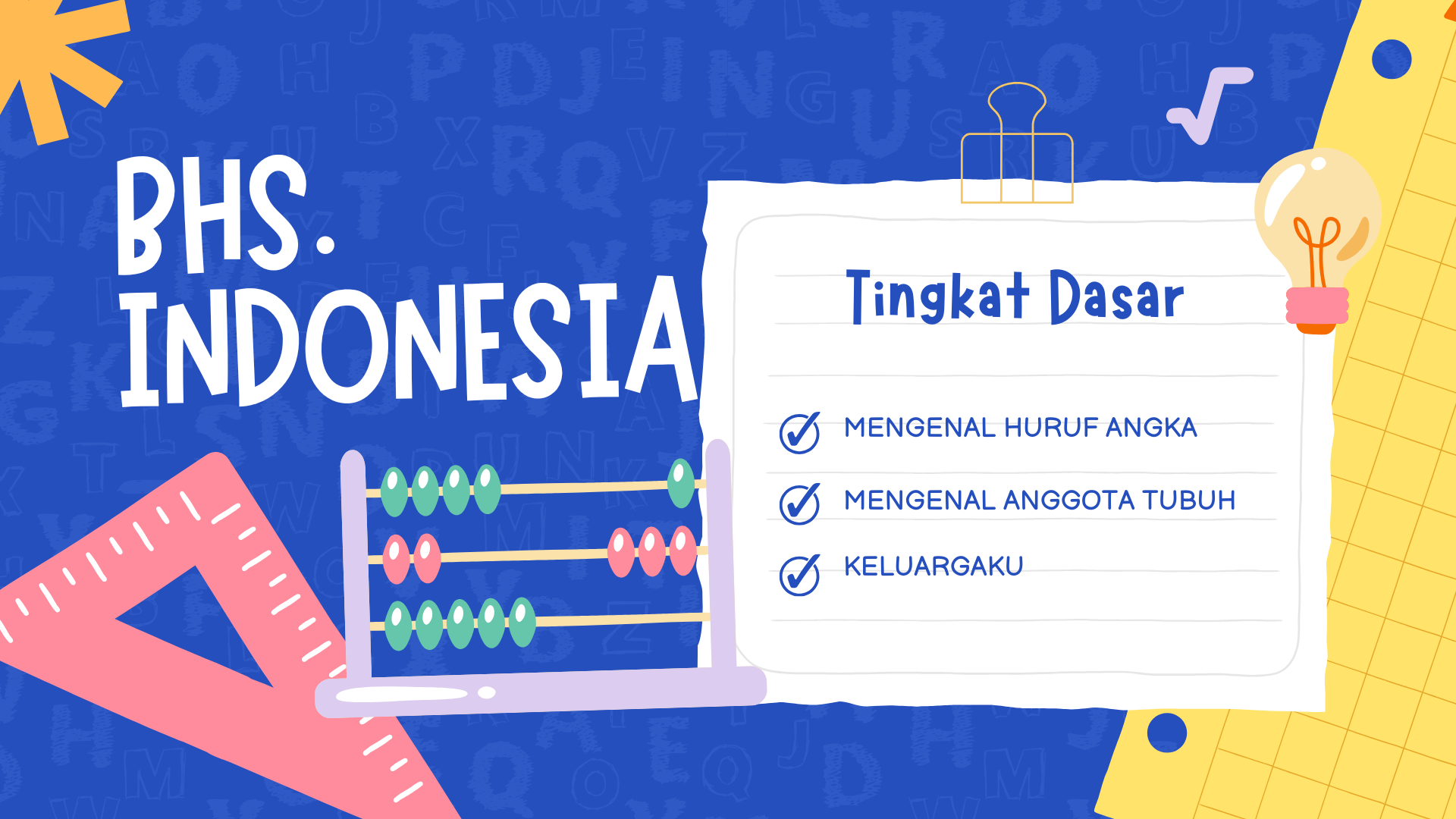 BHS. INDONESIA

Tingkat Dasar

MENGENAL HURUF ANGKA

MENGENAL ANGGOTA TUBUH

KELUARGAKU